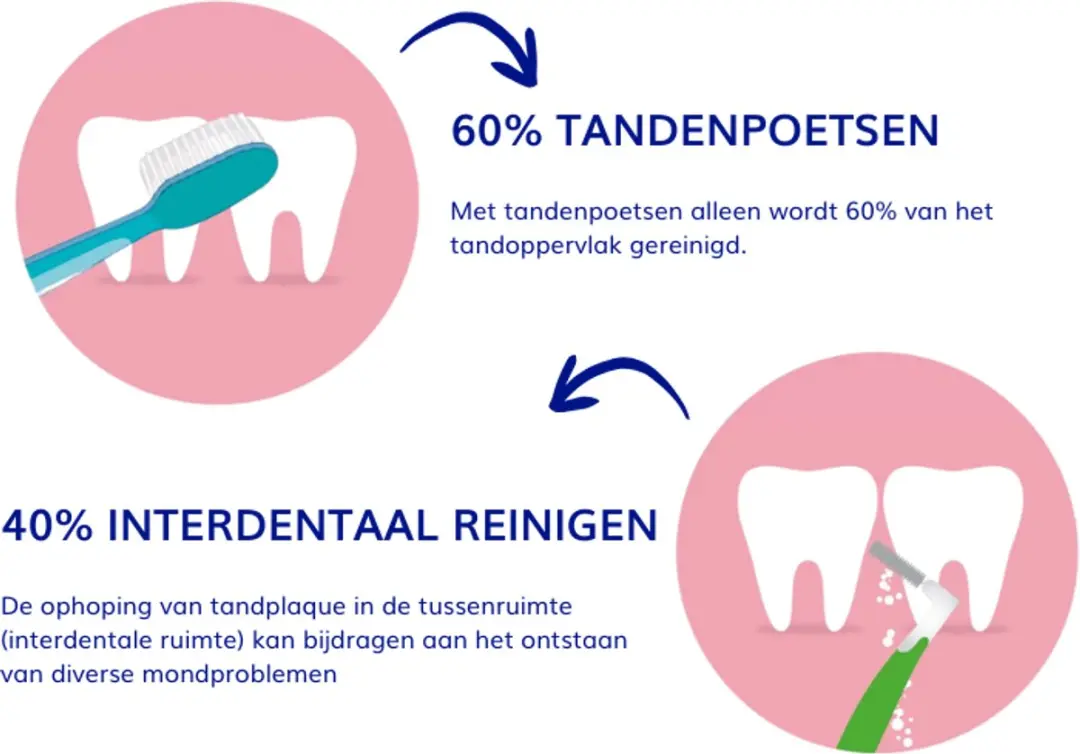 60% TANDENPOETSEN

Met tandenpoetsen alleen wordt 60% van het tandoppervlak gereinigd.

40% INTERDENTAAL REINIGEN

De ophoping van tandplaque in de tussenruimte (interdentale ruimte) kan bijdragen aan het ontstaan van diverse mondproblemen